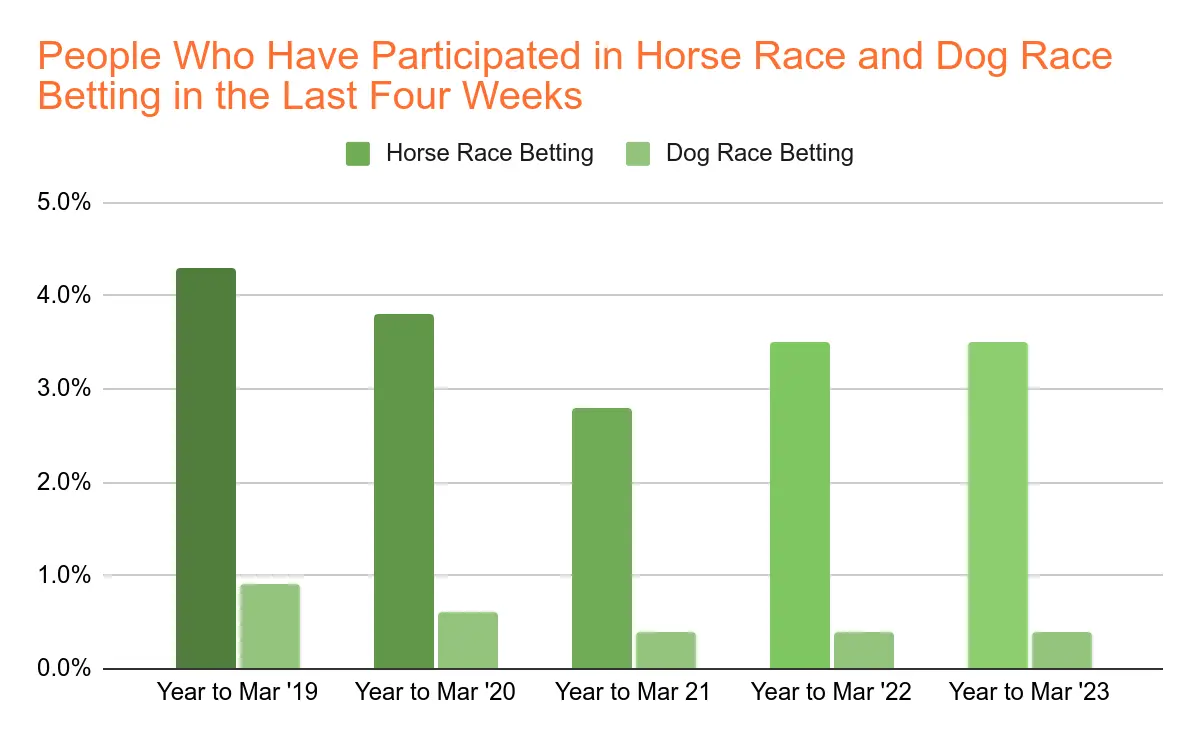 People Who Have Participated in Horse Race and Dog Race Betting in the Last Four Weeks

Horse Race Betting
Dog Race Betting

5.0%
4.0%
3.0%
2.0%
1.0%
0.0%

Year to Mar '19
Year to Mar '20
Year to Mar 21
Year to Mar '22
Year to Mar '23